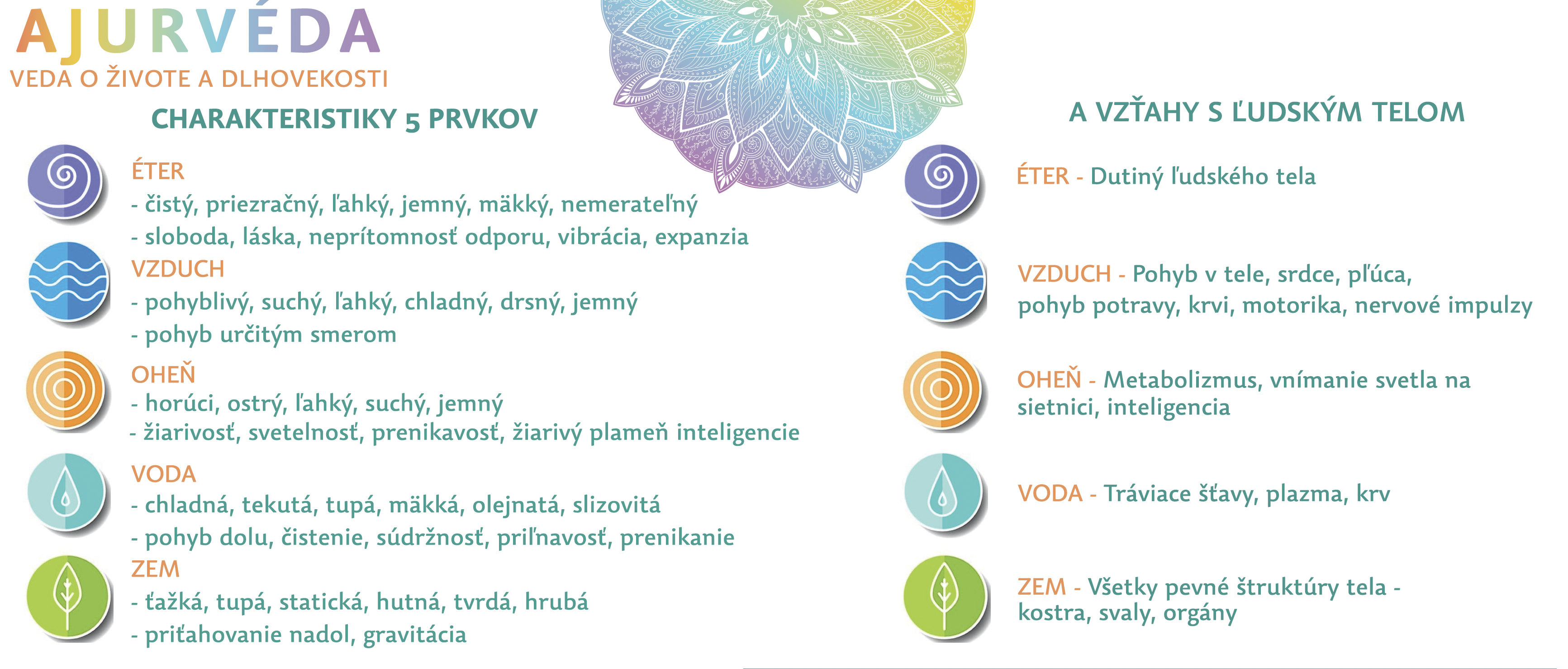 AJURVÉDA
VEDA O ŽIVOTE A DLHOVEKOSTI

CHARAKTERISTIKY 5 PRVKOV

ÉTER
- čistý, priezračný, ľahký, jemný, mäkký, nemerateľný
- sloboda, láska, neprítomnosť odporu, vibrácia, expanzia

VZDUCH
- pohyblivý, suchý, ľahký, chladný, drsný, jemný
- pohyb určitým smerom

OHEŇ
- horúci, ostrý, ľahký, suchý, jemný
- žiarivosť, svetelnosť, prenikavosť, žiarivý plameň inteligencie

VODA
- chladná, tekutá, tupá, mäkká, olejnatá, slizovitá
- pohyb dolu, čistenie, súdržnosť, priľnavosť, prenikanie

ZEM
- ťažká, tupá, statická, hutná, tvrdá, hrubá
- priťahovanie nadol, gravitácia

A VZŤAHY S ĽUDSKÝM TELOM

ÉTER - Dutiný ľudského tela

VZDUCH - Pohyb v tele, srdce, pľúca, pohyb potravy, krvi, motorika, nervové impulzy

OHEŇ - Metabolizmus, vnímanie svetla na sietnici, inteligencia

VODA - Tráviace šťavy, plazma, krv

ZEM - Všetky pevné štruktúry tela - kostra, svaly, orgány